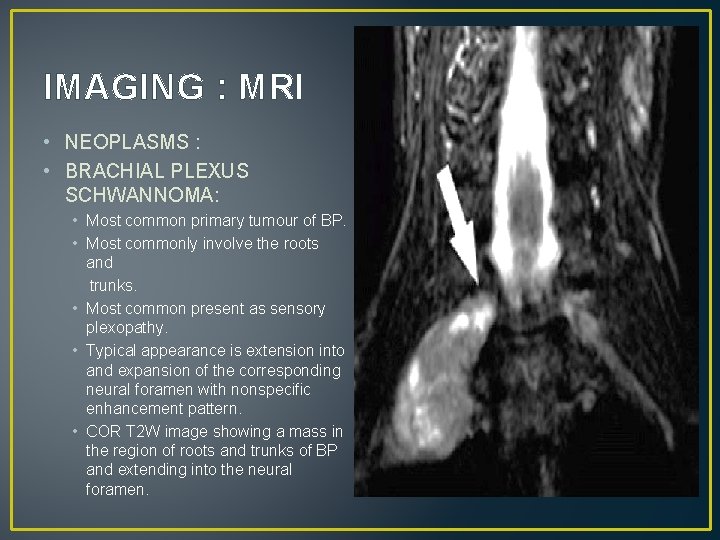 IMAGING : MRI

• NEOPLASMS :

• BRACHIAL PLEXUS SCHWANNOMA:

• Most common primary tumour of BP.

• Most commonly involve the roots and trunks.

• Most common present as sensory plexopathy.

• Typical appearance is extension into and expansion of the corresponding neural foramen with nonspecific enhancement pattern.

• COR T2W image showing a mass in the region of roots and trunks of BP and extending into the neural foramen.